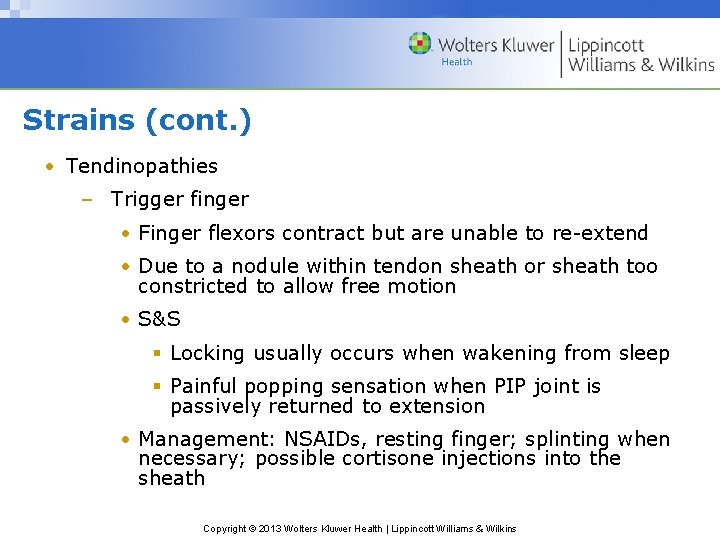 Wolters Kluwer Health | Lippincott Williams & Wilkins

Strains (cont.)

• Tendinopathies
– Trigger finger
• Finger flexors contract but are unable to re-extend
• Due to a nodule within tendon sheath or sheath too constricted to allow free motion
• S&S
▪ Locking usually occurs when wakening from sleep
▪ Painful popping sensation when PIP joint is passively returned to extension
• Management: NSAIDs, resting finger; splinting when necessary; possible cortisone injections into the sheath

Copyright © 2013 Wolters Kluwer Health | Lippincott Williams & Wilkins